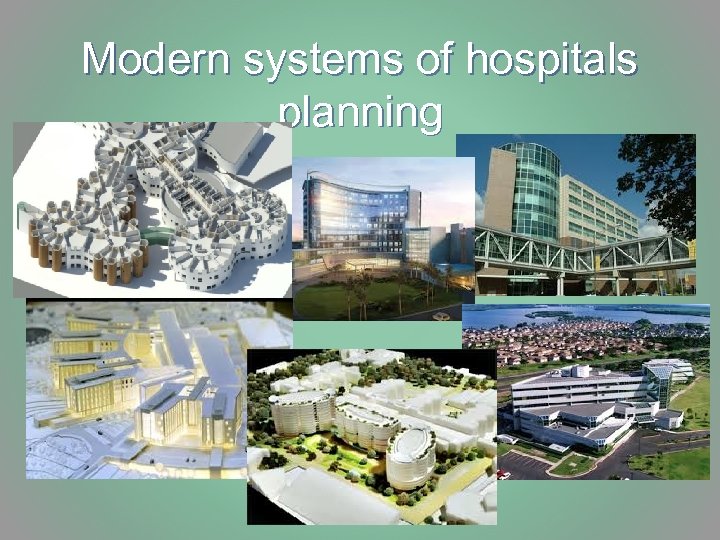 Modern systems of hospitals planning